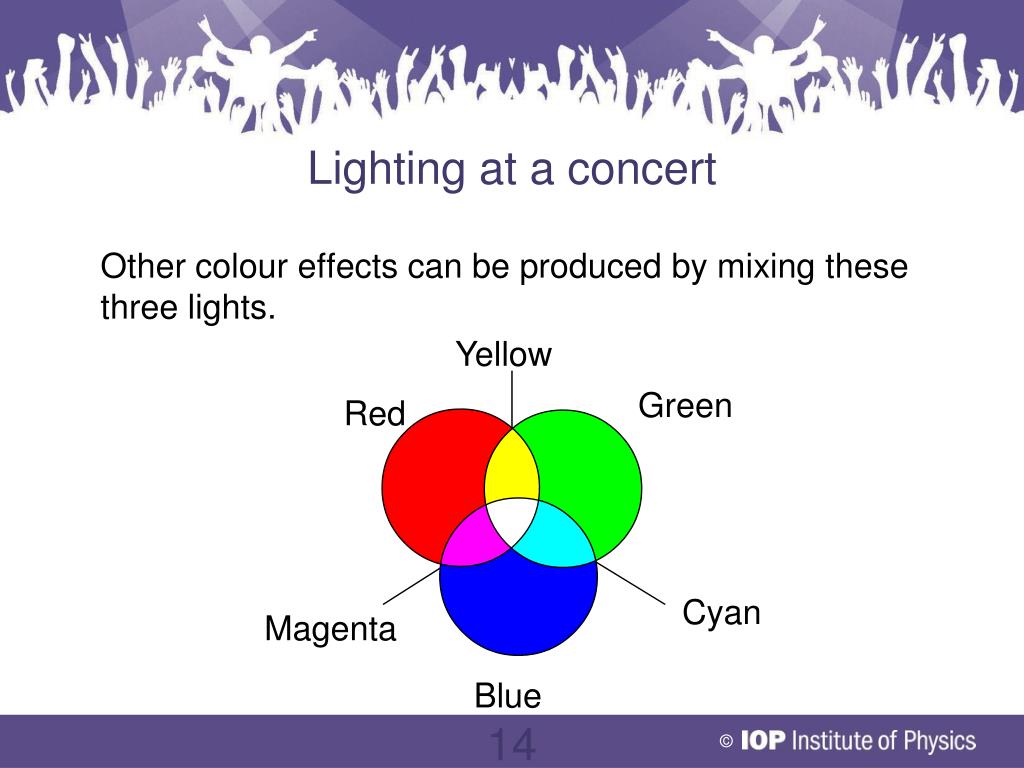 Lighting at a concert

Other colour effects can be produced by mixing these three lights.

Yellow

Red

Green

Magenta

Cyan

Blue

14

© IOP Institute of Physics